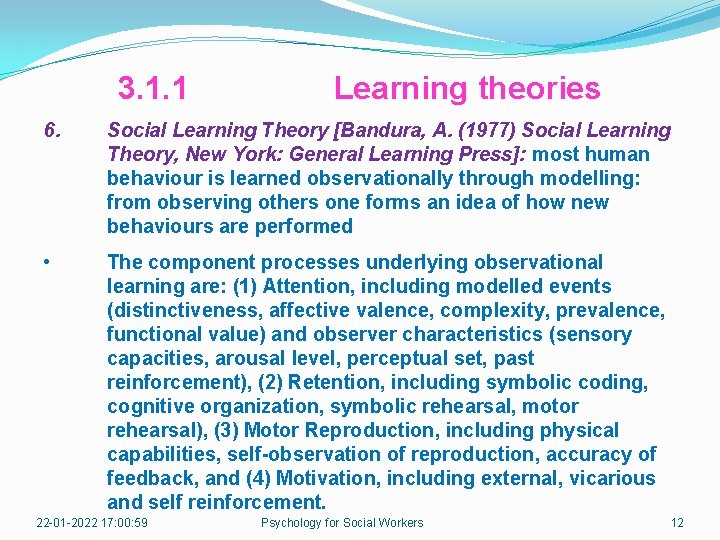 3.1.1 Learning theories

6. Social Learning Theory [Bandura, A. (1977) Social Learning Theory, New York: General Learning Press]: most human behaviour is learned observationally through modelling: from observing others one forms an idea of how new behaviours are performed

• The component processes underlying observational learning are: (1) Attention, including modelled events (distinctiveness, affective valence, complexity, prevalence, functional value) and observer characteristics (sensory capacities, arousal level, perceptual set, past reinforcement), (2) Retention, including symbolic coding, cognitive organization, symbolic rehearsal, motor rehearsal), (3) Motor Reproduction, including physical capabilities, self-observation of reproduction, accuracy of feedback, and (4) Motivation, including external, vicarious and self reinforcement.

22-01-2022 17:00:59 Psychology for Social Workers 12